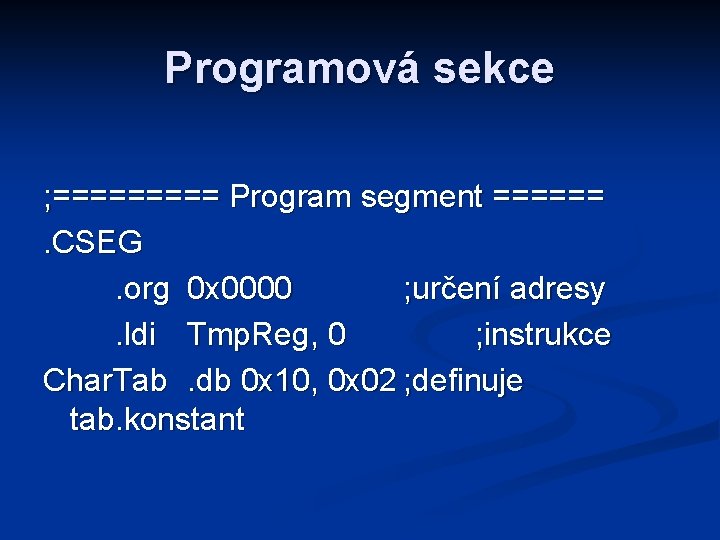 Programová sekce

;========= Program segment ======
.CSEG
.org 0x0000 ;určení adresy
.ldi TmpReg, 0 ;instrukce
CharTab .db 0x10, 0x02 ;definuje tab.konstant